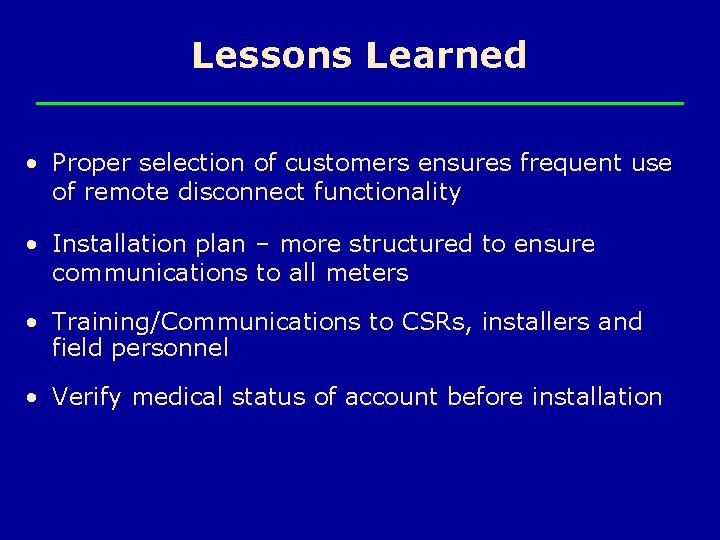 Lessons Learned

• Proper selection of customers ensures frequent use of remote disconnect functionality

• Installation plan – more structured to ensure communications to all meters

• Training/Communications to CSRs, installers and field personnel

• Verify medical status of account before installation